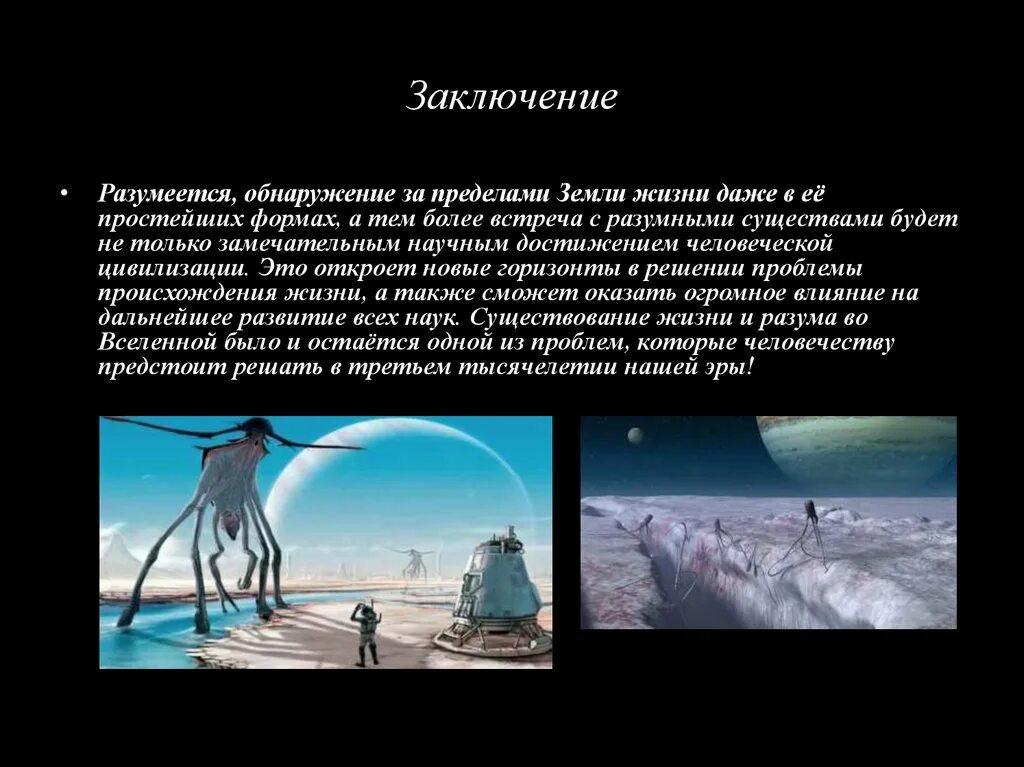 Заключение

• Разумеется, обнаружение за пределами Земли жизни даже в её простейших формах, а тем более встреча с разумными существами будет не только замечательным научным достижением человеческой цивилизации. Это откроет новые горизонты в решении проблемы происхождения жизни, а также сможет оказать огромное влияние на дальнейшее развитие всех наук. Существование жизни и разума во Вселенной было и остаётся одной из проблем, которые человечеству предстоит решать в третьем тысячелетии нашей эры!